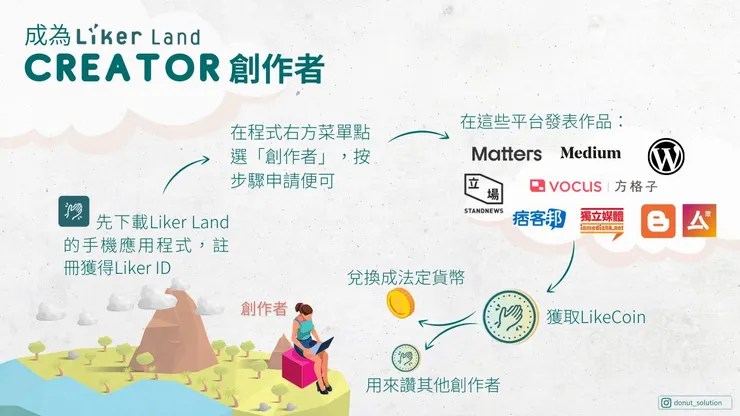 成為 Liker Land
CREATOR 創作者

先下載Liker Land的手機應用程式，註冊獲得Liker ID

在程式右方菜單點選「創作者」，按步驟申請便可

在這些平台發表作品：

Matters
Medium
立場 STANDNEWS
VOCUS | 方格子
痞客邦
獨立媒體 inmediahk.net

獲取LikeCoin

兌換成法定貨幣

用來讚其他創作者

創作者

donut_solution